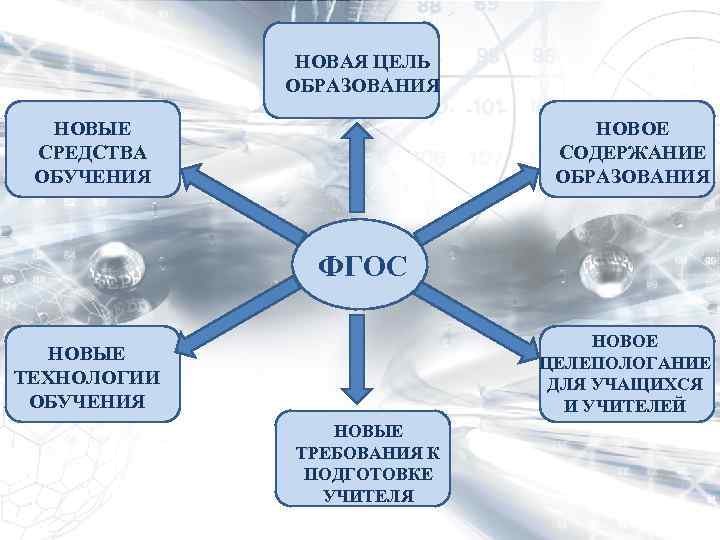 НОВАЯ ЦЕЛЬ ОБРАЗОВАНИЯ

НОВЫЕ СРЕДСТВА ОБУЧЕНИЯ

НОВОЕ СОДЕРЖАНИЕ ОБРАЗОВАНИЯ

ФГОС

НОВЫЕ ТЕХНОЛОГИИ ОБУЧЕНИЯ

НОВОЕ ЦЕЛЕПОЛОГАНИЕ ДЛЯ УЧАЩИХСЯ И УЧИТЕЛЕЙ

НОВЫЕ ТРЕБОВАНИЯ К ПОДГОТОВКЕ УЧИТЕЛЯ